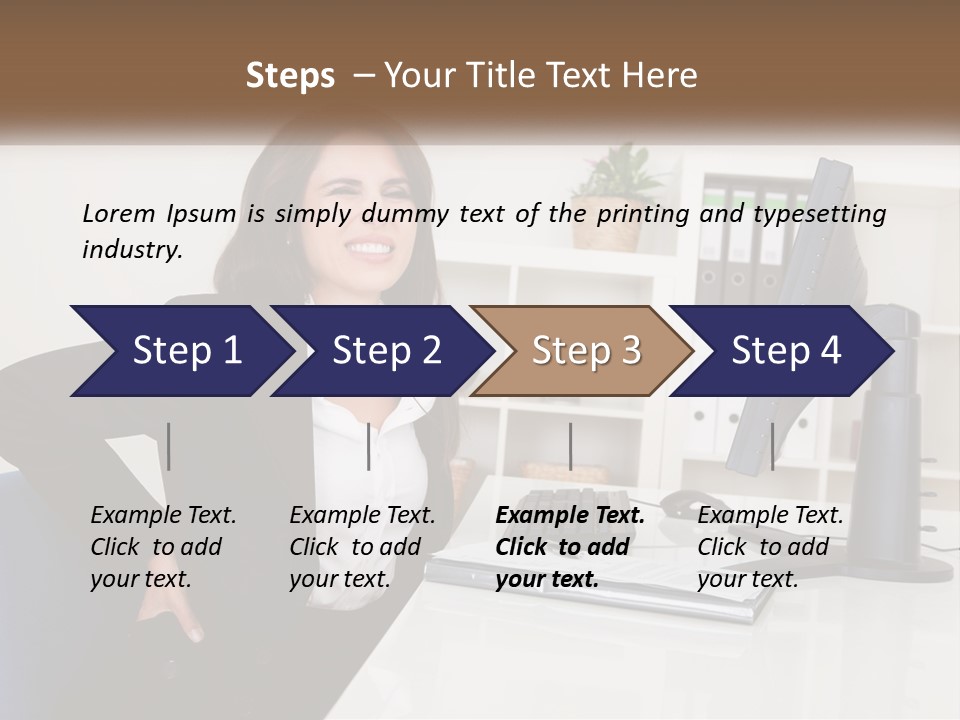 Steps – Your Title Text Here

Lorem Ipsum is simply dummy text of the printing and typesetting industry.

Step 1

Step 2

Step 3

Step 4

Example Text. Click to add your text.

Example Text. Click to add your text.

Example Text. Click to add your text.

Example Text. Click to add your text.